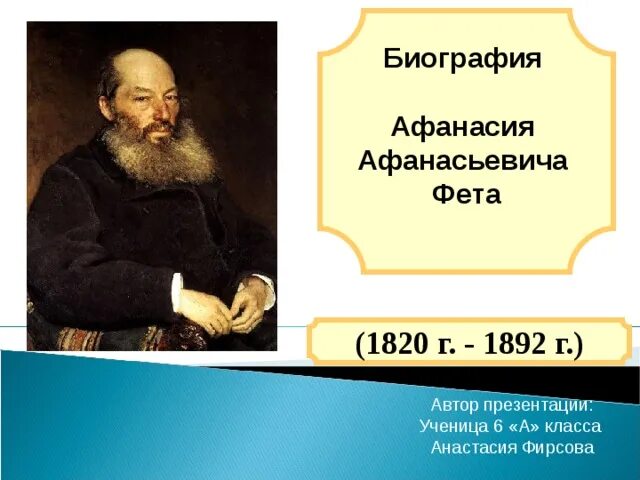 Биография

Афанасия Афанасьевича Фета

(1820 г. - 1892 г.)

Автор презентации:
Ученица 6 «А» класса
Анастасия Фирсова